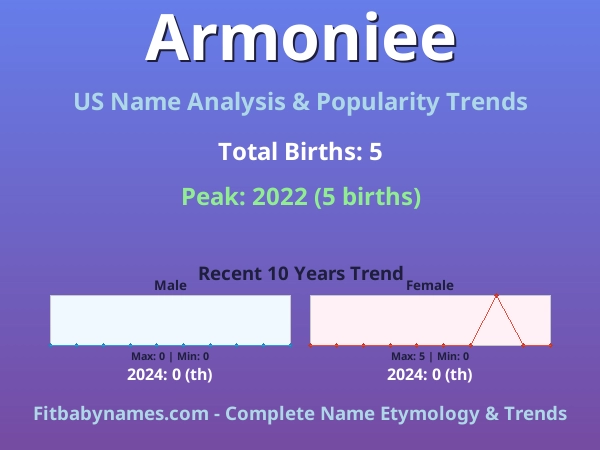 Armoniee

US Name Analysis & Popularity Trends

Total Births: 5

Peak: 2022 (5 births)

Recent 10 Years Trend

Male

Max: 0 | Min: 0

2024: 0 (th)

Female

Max: 5 | Min: 0

2024: 0 (th)

Fitbabynames.com - Complete Name Etymology & Trends